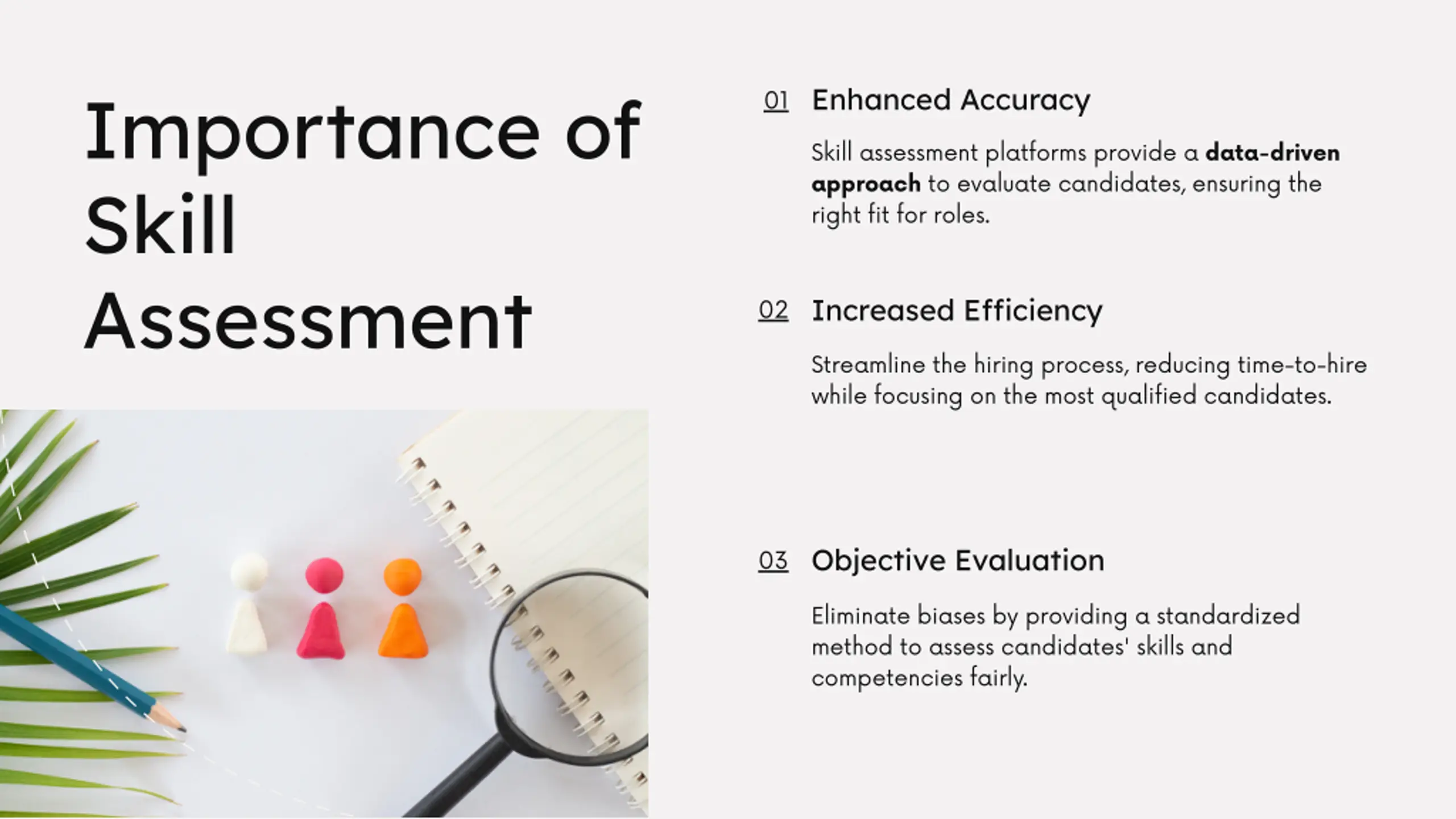 Importance of Skill Assessment

01 Enhanced Accuracy

Skill assessment platforms provide a data-driven approach to evaluate candidates, ensuring the right fit for roles.

02 Increased Efficiency

Streamline the hiring process, reducing time-to-hire while focusing on the most qualified candidates.

03 Objective Evaluation

Eliminate biases by providing a standardized method to assess candidates' skills and competencies fairly.